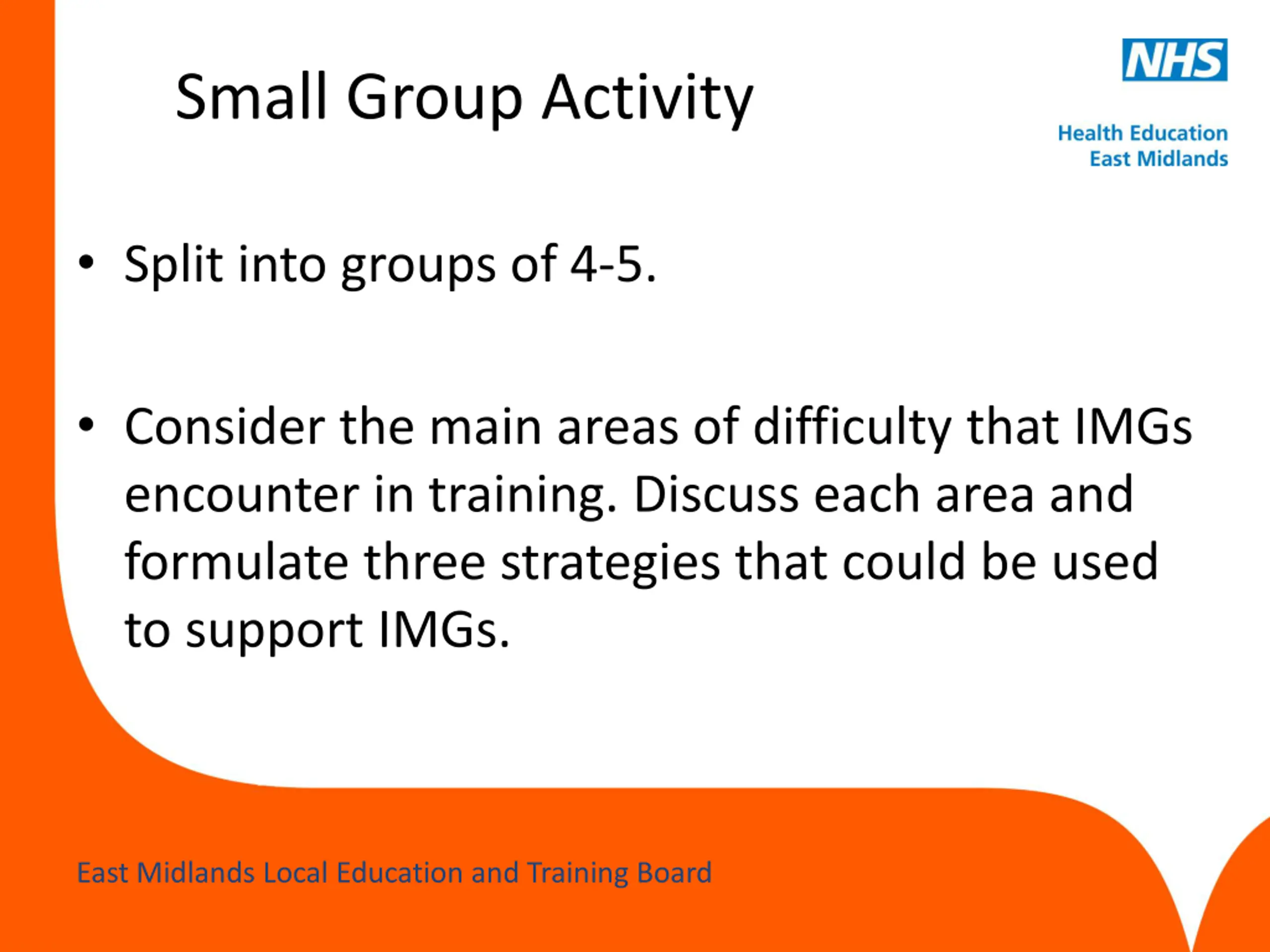 Small Group Activity

NHS
Health Education
East Midlands

• Split into groups of 4-5.

• Consider the main areas of difficulty that IMGs encounter in training. Discuss each area and formulate three strategies that could be used to support IMGs.

East Midlands Local Education and Training Board